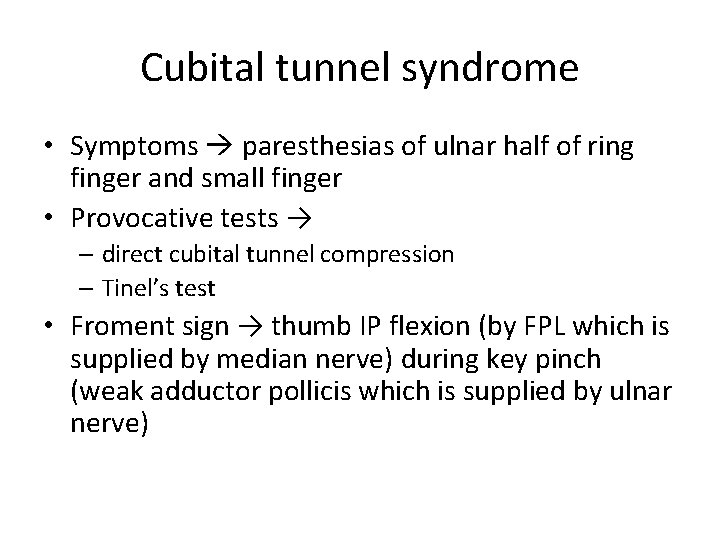 Cubital tunnel syndrome

• Symptoms → paresthesias of ulnar half of ring finger and small finger
• Provocative tests →
– direct cubital tunnel compression
– Tinel's test
• Froment sign → thumb IP flexion (by FPL which is supplied by median nerve) during key pinch (weak adductor pollicis which is supplied by ulnar nerve)